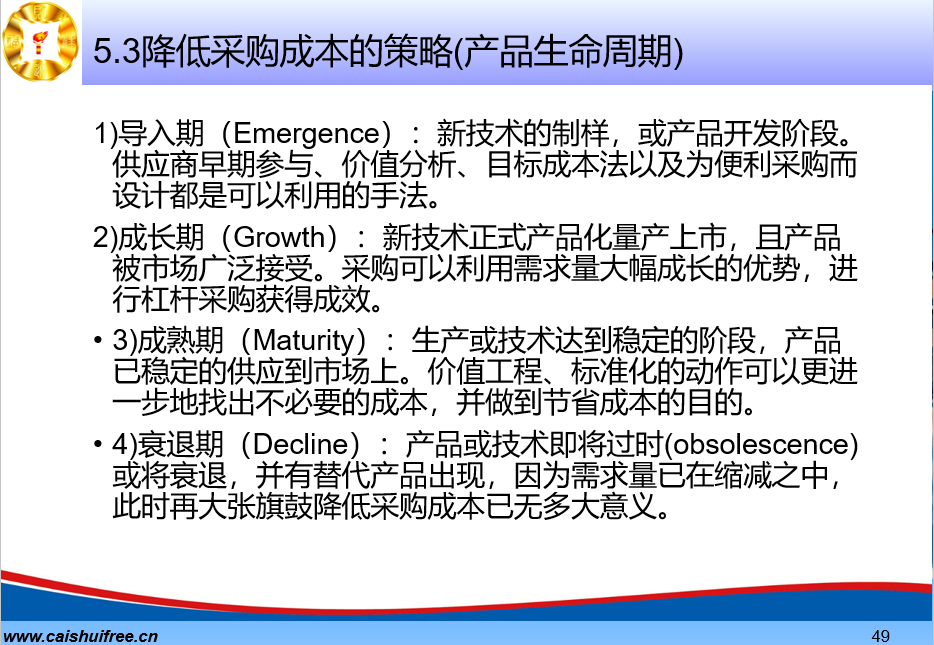 5.3降低采购成本的策略(产品生命周期)

1)导入期（Emergence）：新技术的制样，或产品开发阶段。供应商早期参与、价值分析、目标成本法以及为便利采购而设计都是可以利用的手法。

2)成长期（Growth）：新技术正式产品化量产上市，且产品被市场广泛接受。采购可以利用需求量大幅成长的优势，进行杠杆采购获得成效。

• 3)成熟期（Maturity）：生产或技术达到稳定的阶段，产品已稳定的供应到市场上。价值工程、标准化的动作可以更进一步地找出不必要的成本，并做到节省成本的目的。

• 4)衰退期（Decline）：产品或技术即将过时(obsolescence)或将衰退，并有替代产品出现，因为需求量已在缩减之中，此时再大张旗鼓降低采购成本已无多大意义。

www.caishuifree.cn

49